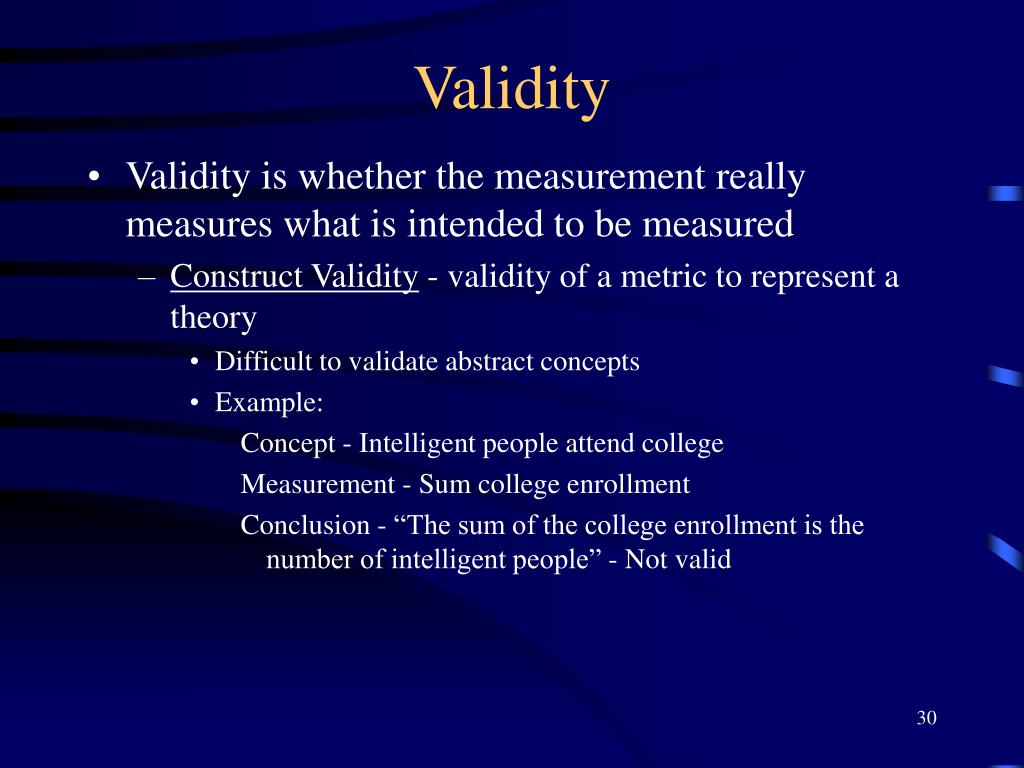 Validity

• Validity is whether the measurement really measures what is intended to be measured

– Construct Validity - validity of a metric to represent a theory

• Difficult to validate abstract concepts

• Example:

Concept - Intelligent people attend college

Measurement - Sum college enrollment

Conclusion - “The sum of the college enrollment is the number of intelligent people” - Not valid

30